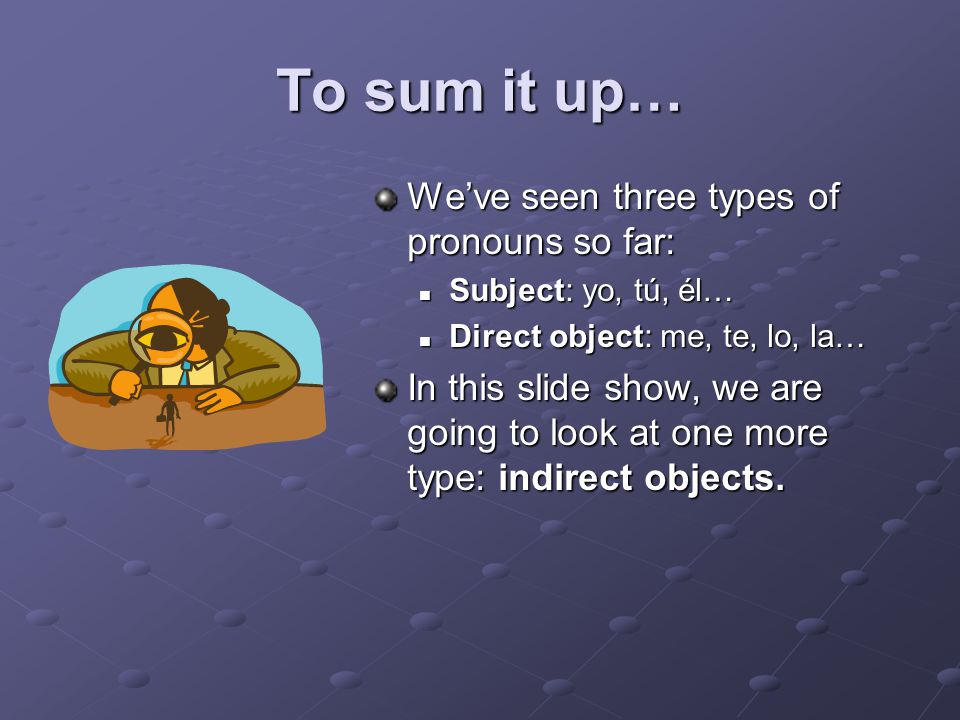 To sum it up…

We've seen three types of pronouns so far:

Subject: yo, tú, él…

Direct object: me, te, lo, la…

In this slide show, we are going to look at one more type: indirect objects.